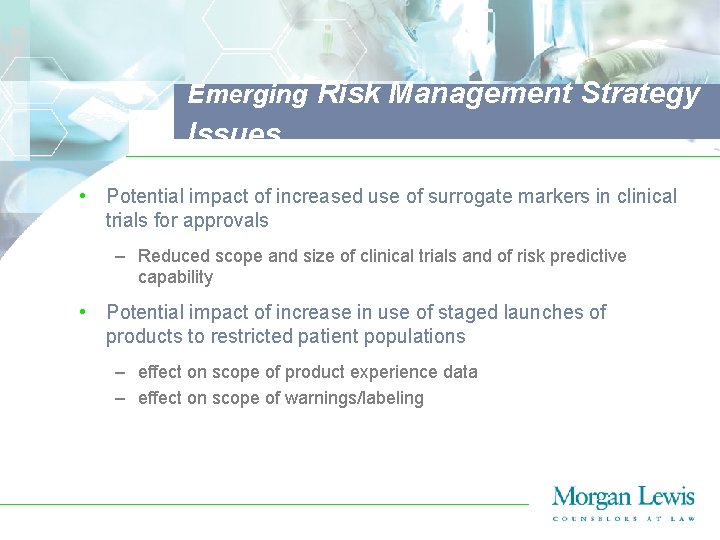 Emerging Risk Management Strategy Issues

• Potential impact of increased use of surrogate markers in clinical trials for approvals

– Reduced scope and size of clinical trials and of risk predictive capability

• Potential impact of increase in use of staged launches of products to restricted patient populations

– effect on scope of product experience data
– effect on scope of warnings/labeling

Morgan Lewis
COUNSELORS AT LAW